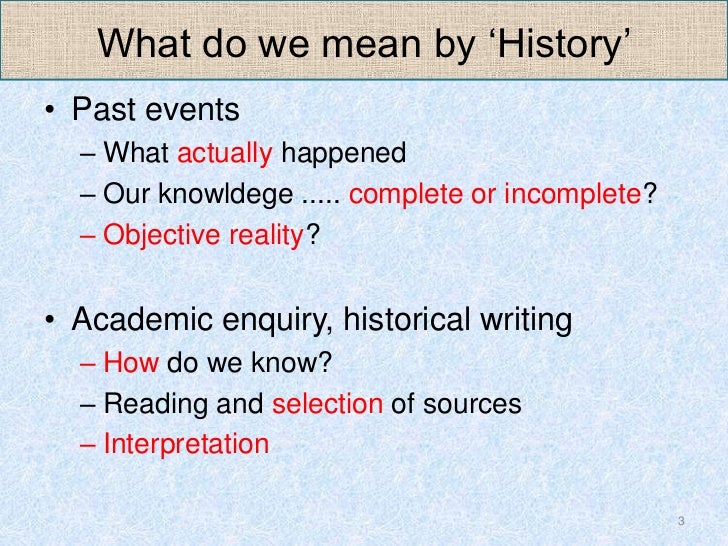 What do we mean by ‘History’

• Past events
– What actually happened
– Our knowldege ..... complete or incomplete?
– Objective reality?

• Academic enquiry, historical writing
– How do we know?
– Reading and selection of sources
– Interpretation

3